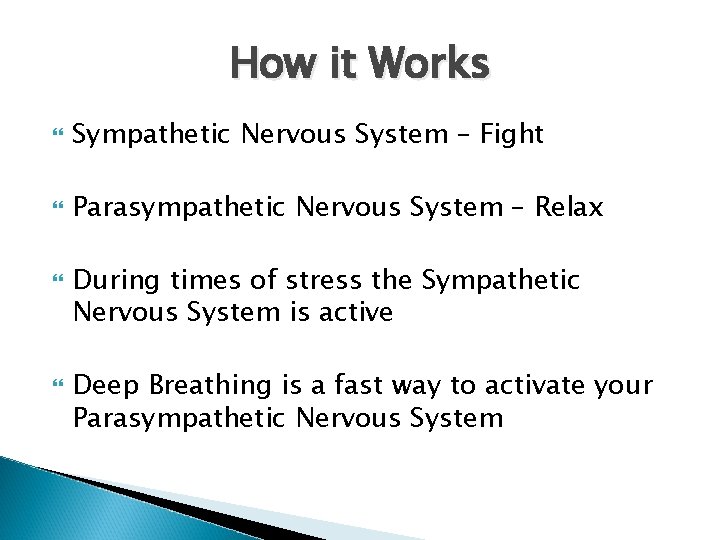 How it Works

Sympathetic Nervous System – Fight

Parasympathetic Nervous System – Relax

During times of stress the Sympathetic Nervous System is active

Deep Breathing is a fast way to activate your Parasympathetic Nervous System